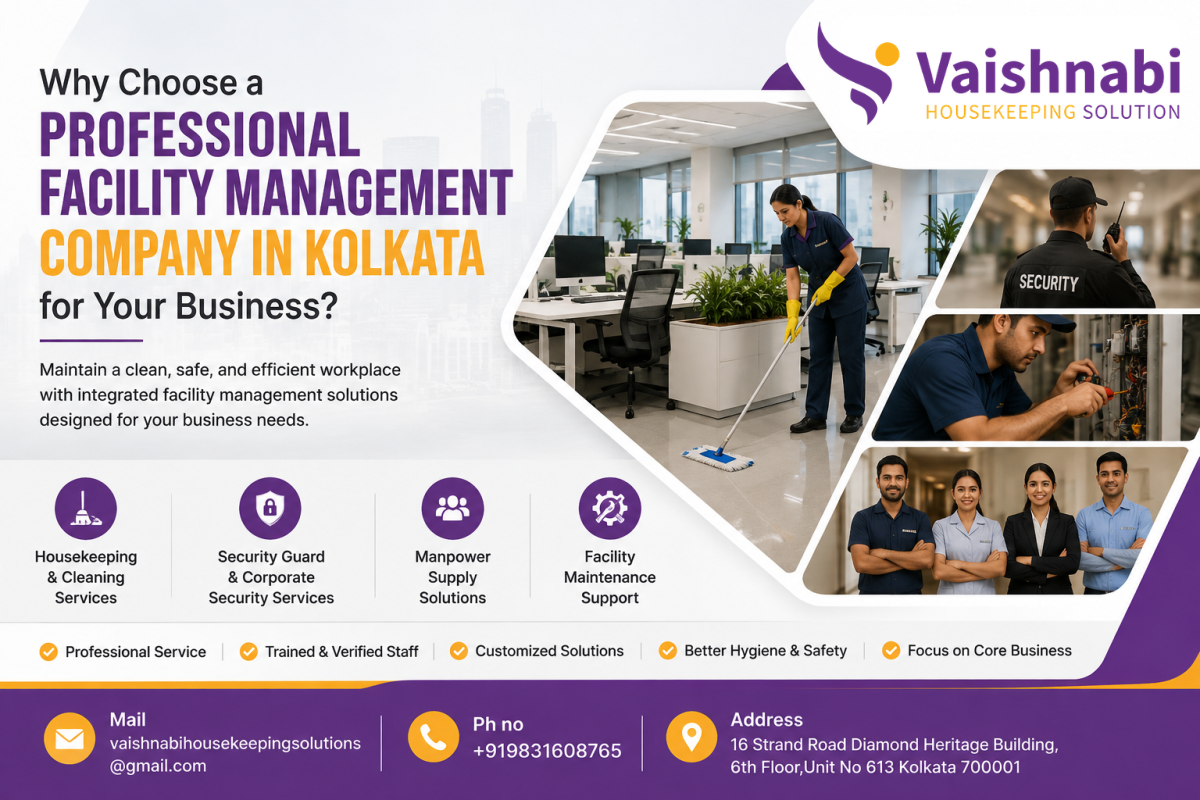 Vaishnabi
HOUSEKEEPING SOLUTION

Why Choose a
PROFESSIONAL FACILITY MANAGEMENT
COMPANY IN KOLKATA
for Your Business?

Maintain a clean, safe, and efficient workplace with integrated facility management solutions designed for your business needs.

SECURITY

Housekeeping & Cleaning Services

Security Guard & Corporate Security Services

Manpower Supply Solutions

Facility Maintenance Support

Professional Service | Trained & Verified Staff | Customized Solutions | Better Hygiene & Safety | Focus on Core Business

Mail
vaishnabihousekeepingsolutions@gmail.com

Ph no
+919831608765

Address
16 Strand Road Diamond Heritage Building, 6th Floor,Unit No 613 Kolkata 700001